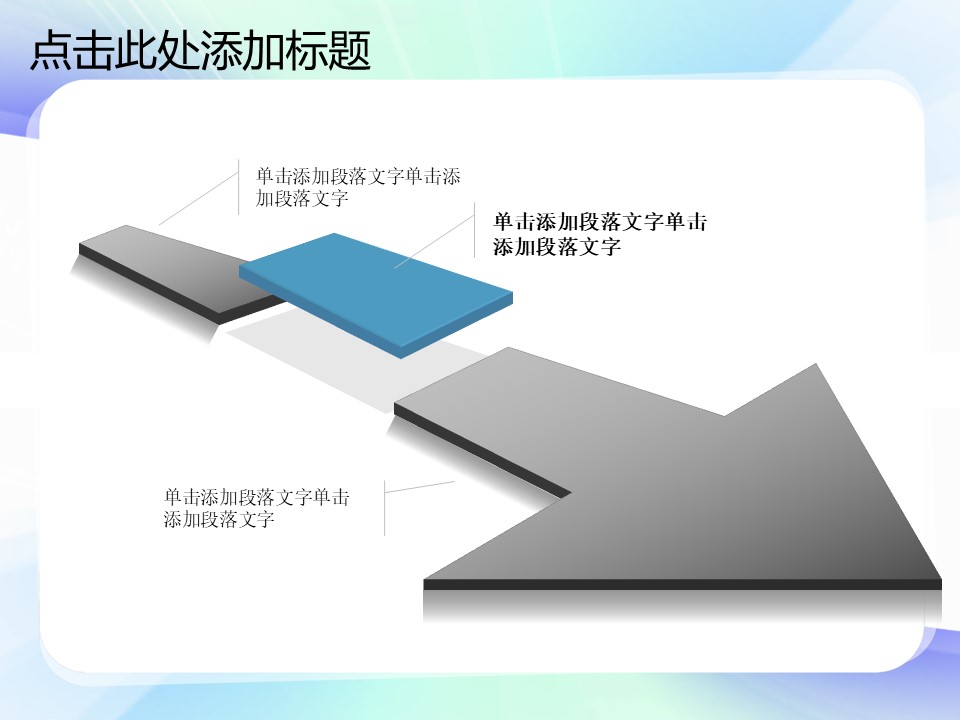 点击此处添加标题

单击添加段落文字单击添加段落文字

单击添加段落文字单击添加段落文字

单击添加段落文字单击添加段落文字